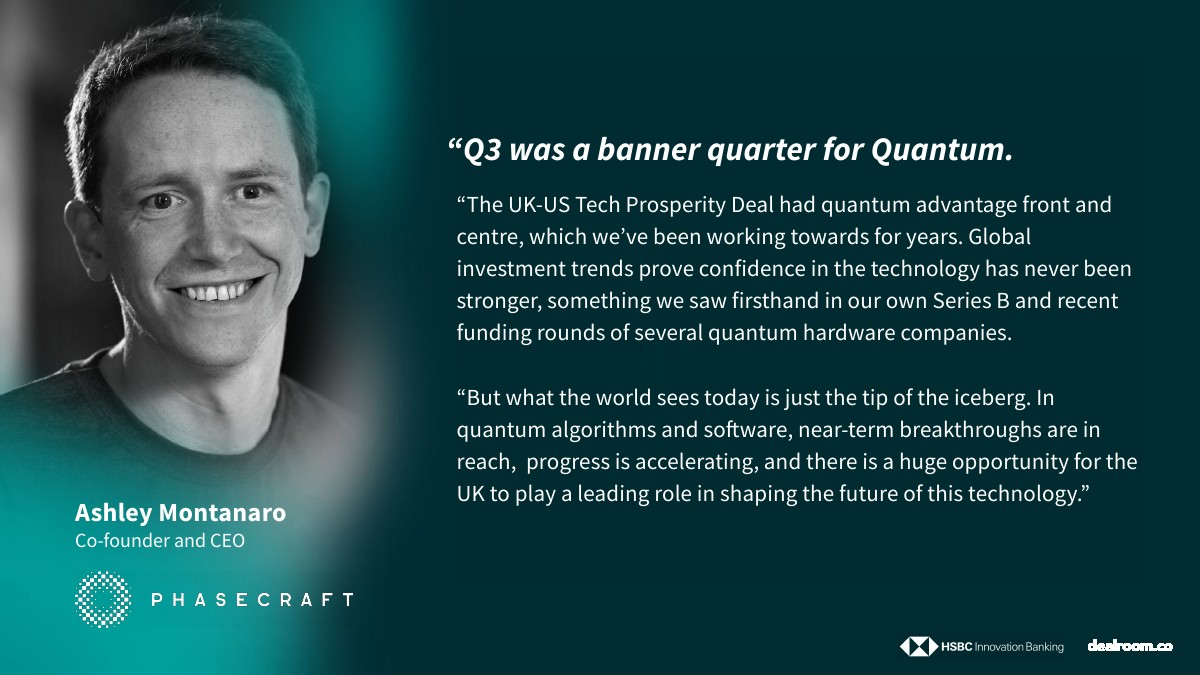 “Q3 was a banner quarter for Quantum.

“The UK-US Tech Prosperity Deal had quantum advantage front and centre, which we’ve been working towards for years. Global investment trends prove confidence in the technology has never been stronger, something we saw firsthand in our own Series B and recent funding rounds of several quantum hardware companies.

“But what the world sees today is just the tip of the iceberg. In quantum algorithms and software, near-term breakthroughs are in reach,  progress is accelerating, and there is a huge opportunity for the UK to play a leading role in shaping the future of this technology.”

Ashley Montanaro
Co-founder and CEO

PHASECRAFT

HSBC Innovation Banking

dealroom.co